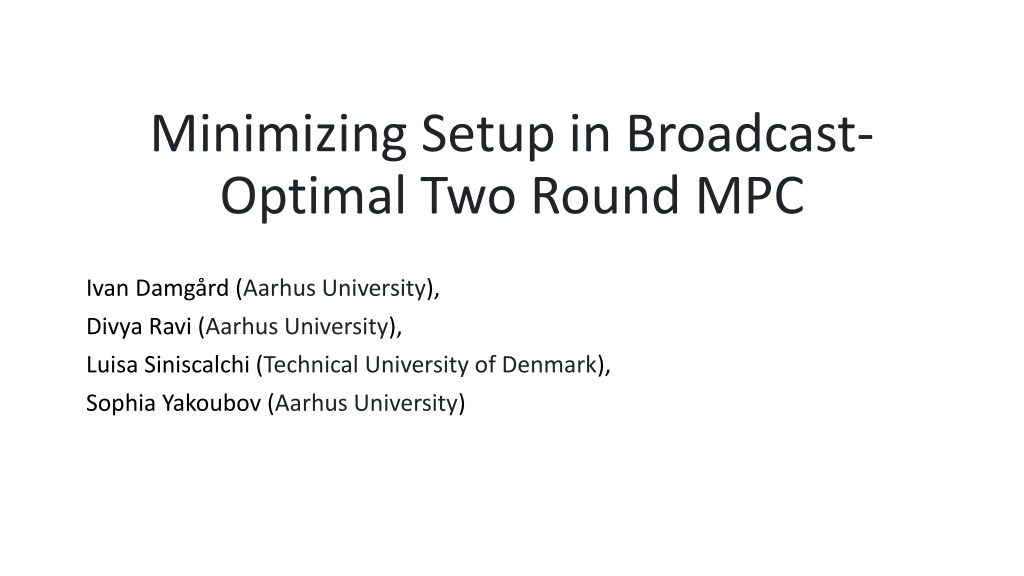 Minimizing Setup in Broadcast-Optimal Two Round MPC

Ivan Damgård (Aarhus University),
Divya Ravi (Aarhus University),
Luisa Siniscalchi (Technical University of Denmark),
Sophia Yakoubov (Aarhus University)